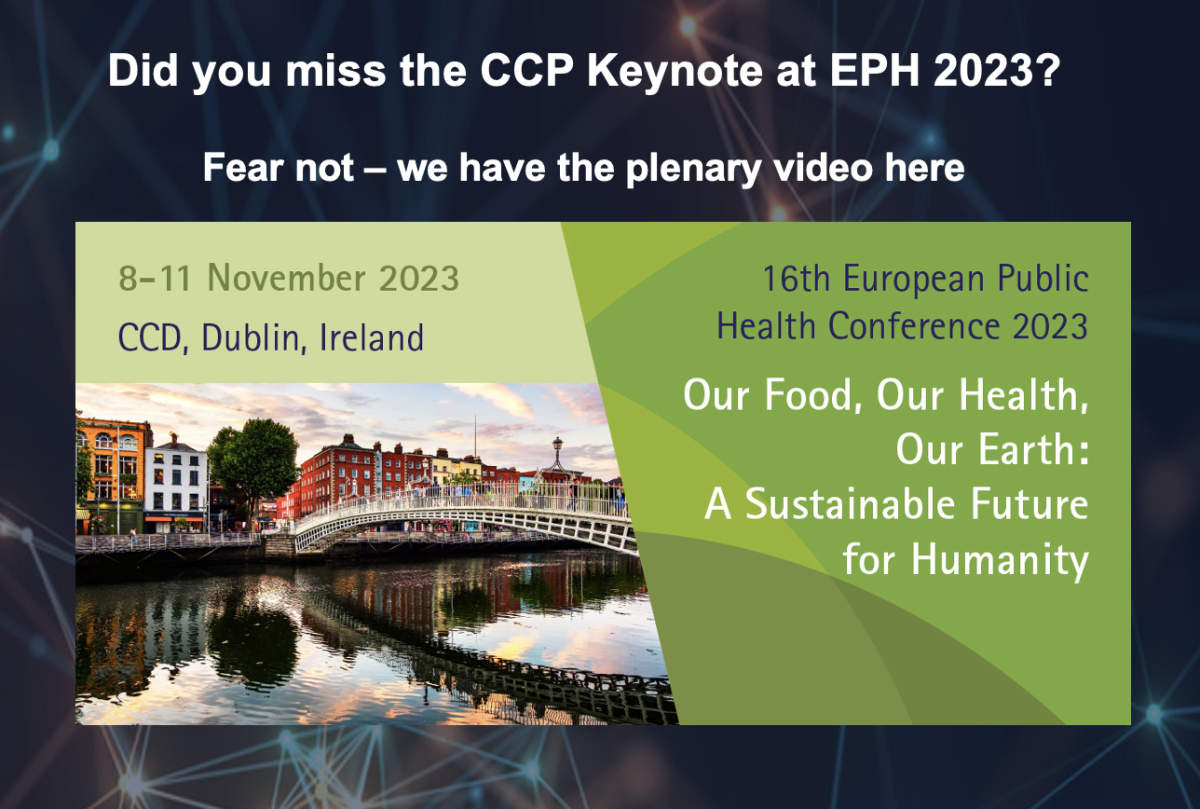 Did you miss the CCP Keynote at EPH 2023?

Fear not – we have the plenary video here

8-11 November 2023

CCD, Dublin, Ireland

16th European Public Health Conference 2023

Our Food, Our Health, Our Earth: A Sustainable Future for Humanity